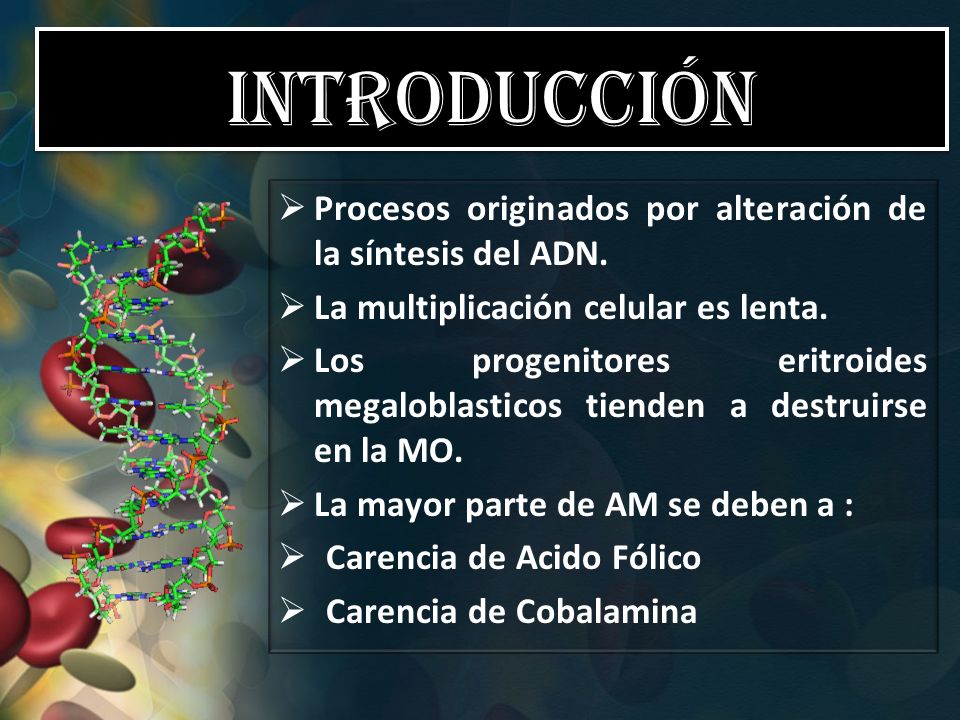 INTRODUCCIÓN

➢ Procesos originados por alteración de la síntesis del ADN.

➢ La multiplicación celular es lenta.

➢ Los progenitores eritroides megaloblasticos tienden a destruirse en la MO.

➢ La mayor parte de AM se deben a :

➢ Carencia de Acido Fólico

➢ Carencia de Cobalamina